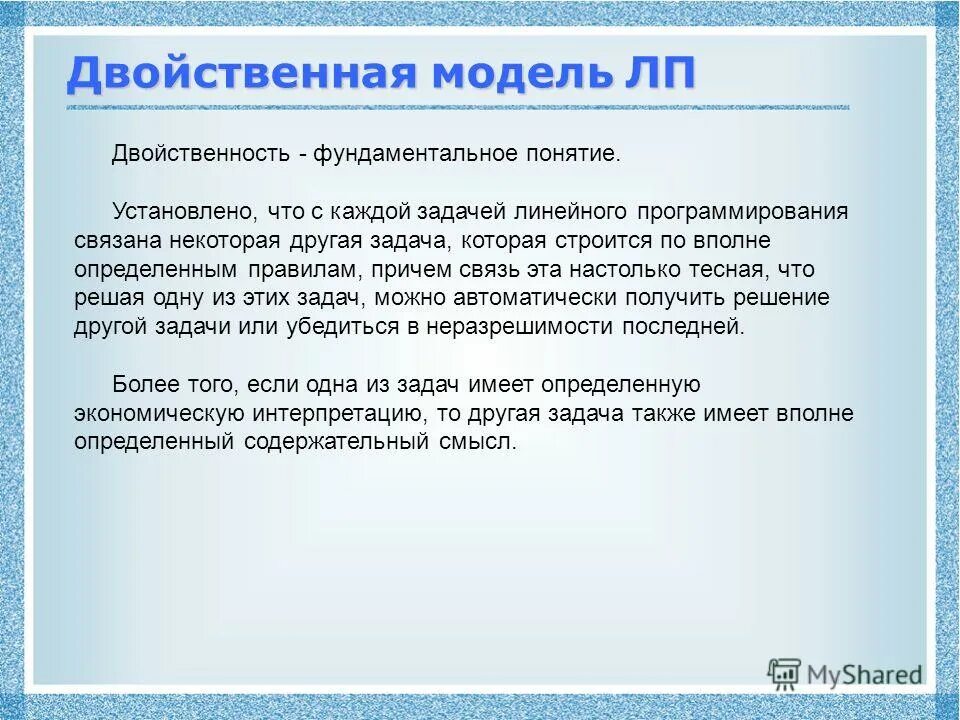 Двойственная модель ЛП

Двойственность - фундаментальное понятие.

Установлено, что с каждой задачей линейного программирования связана некоторая другая задача, которая строится по вполне определенным правилам, причем связь эта настолько тесная, что решая одну из этих задач, можно автоматически получить решение другой задачи или убедиться в неразрешимости последней.

Более того, если одна из задач имеет определенную экономическую интерпретацию, то другая задача также имеет вполне определенный содержательный смысл.

MyShared